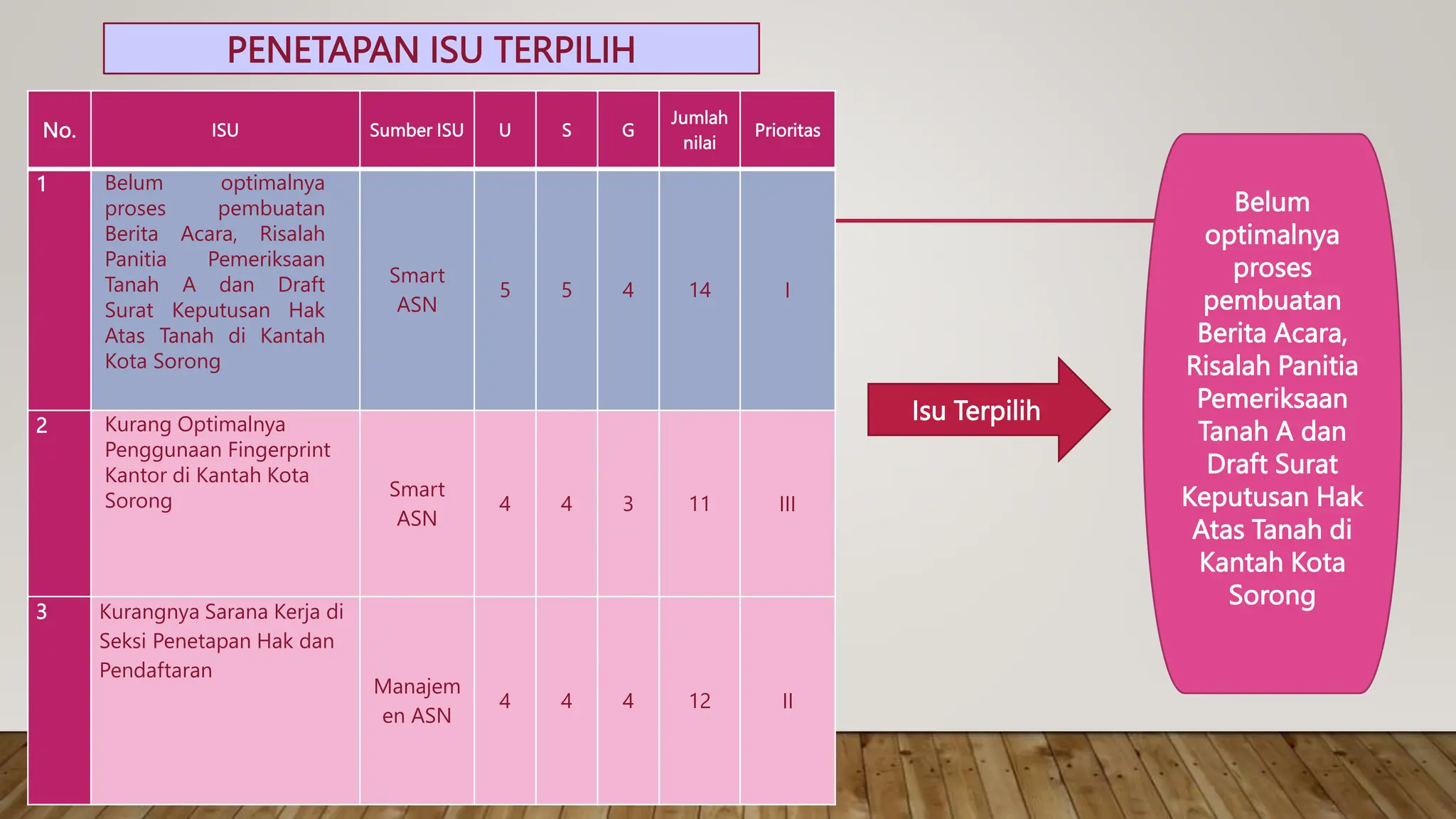 PENETAPAN ISU TERPILIH

| No. | ISU | Sumber ISU | U | S | G | Jumlah nilai | Prioritas |
|---|---|---|---|---|---|---|---|
| 1 | Belum optimalnya proses pembuatan Berita Acara, Risalah Panitia Pemeriksaan Tanah A dan Draft Surat Keputusan Hak Atas Tanah di Kantah Kota Sorong | Smart ASN | 5 | 5 | 4 | 14 | I |
| 2 | Kurang Optimalnya Penggunaan Fingerprint Kantor di Kantah Kota Sorong | Smart ASN | 4 | 4 | 3 | 11 | III |
| 3 | Kurangnya Sarana Kerja di Seksi Penetapan Hak dan Pendaftaran | Manajemen ASN | 4 | 4 | 4 | 12 | II |

Isu Terpilih

Belum optimalnya proses pembuatan Berita Acara, Risalah Panitia Pemeriksaan Tanah A dan Draft Surat Keputusan Hak Atas Tanah di Kantah Kota Sorong